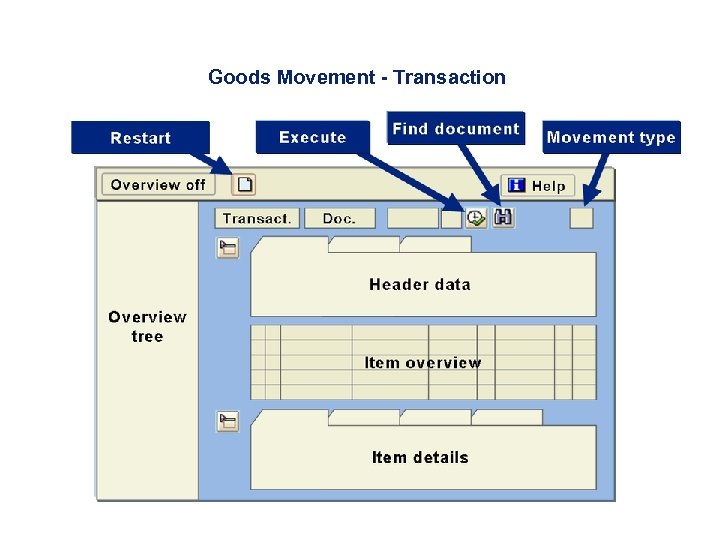 Goods Movement - Transaction

Restart

Execute

Find document

Movement type

Overview off

Help

Transact.

Doc.

Overview tree

Header data

Item overview

Item details